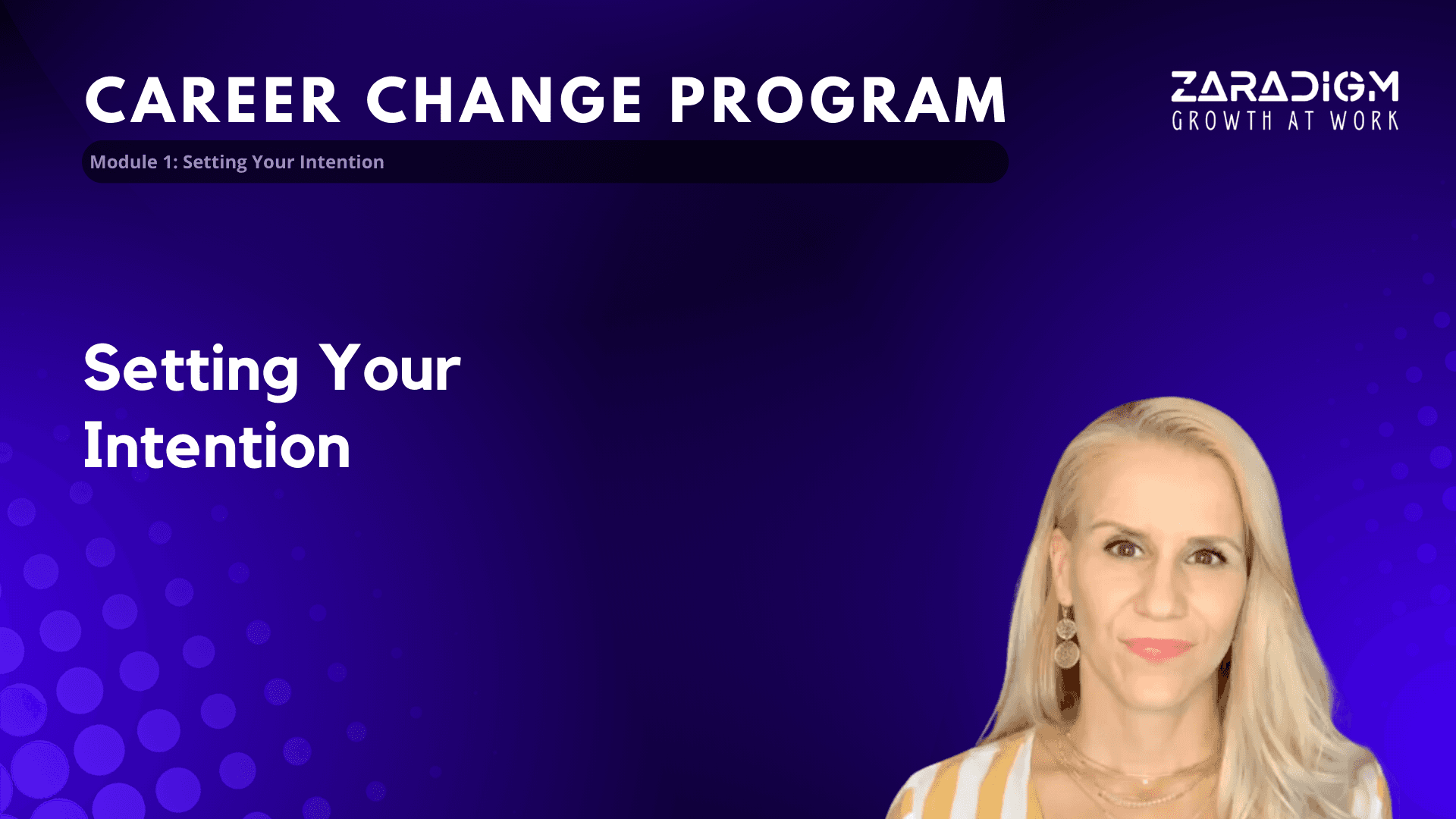 CAREER CHANGE PROGRAM

ZARADIGM
GROWTH AT WORK

Module 1: Setting Your Intention

Setting Your Intention